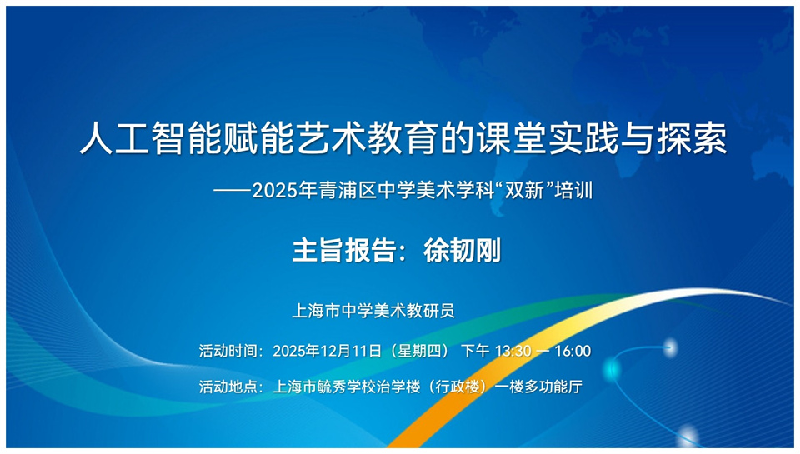 人工智能赋能艺术教育的课堂实践与探索

——2025年青浦区中学美术学科“双新”培训

主旨报告：徐韧刚

上海市中学美术教研员

活动时间：2025年12月11日（星期四） 下午 13:30 — 16:00

活动地点：上海市毓秀学校治学楼（行政楼）一楼多功能厅